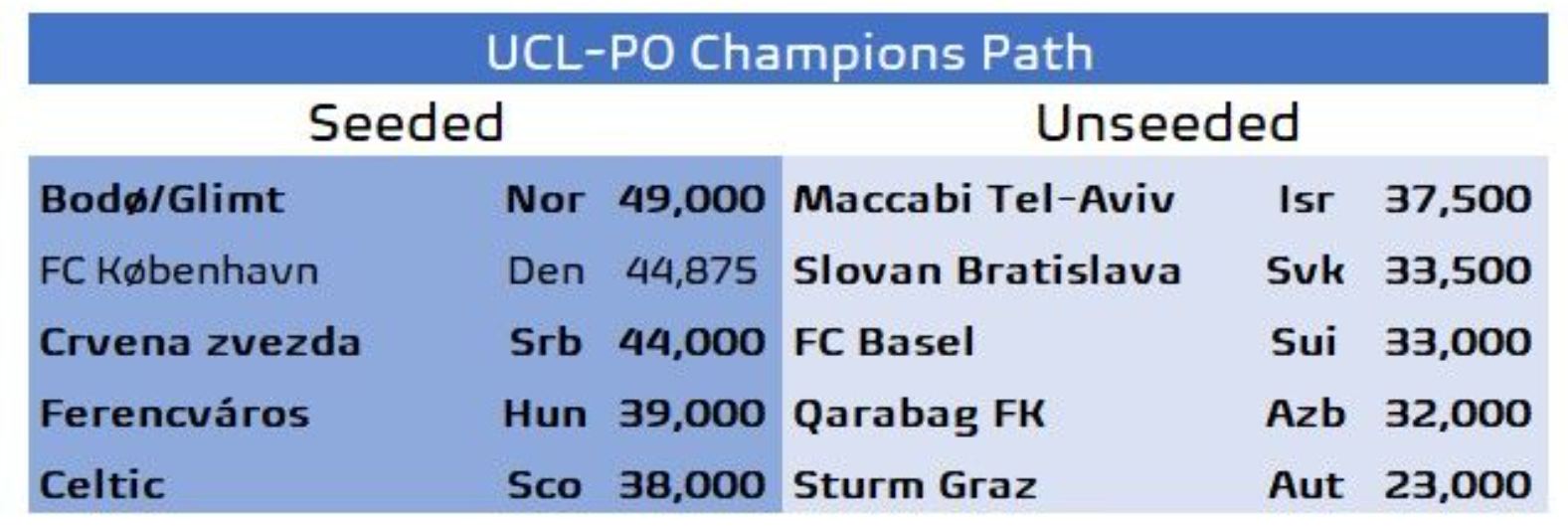 UCL-PO Champions Path

| Seeded | | | Unseeded | | |
|---|---|---|---|---|---|
| Bodø/Glimt | Nor | 49,000 | Maccabi Tel-Aviv | Isr | 37,500 |
| FC København | Den | 44,875 | Slovan Bratislava | Svk | 33,500 |
| Crvena zvezda | Srb | 44,000 | FC Basel | Sui | 33,000 |
| Ferencváros | Hun | 39,000 | Qarabag FK | Azb | 32,000 |
| Celtic | Sco | 38,000 | Sturm Graz | Aut | 23,000 |